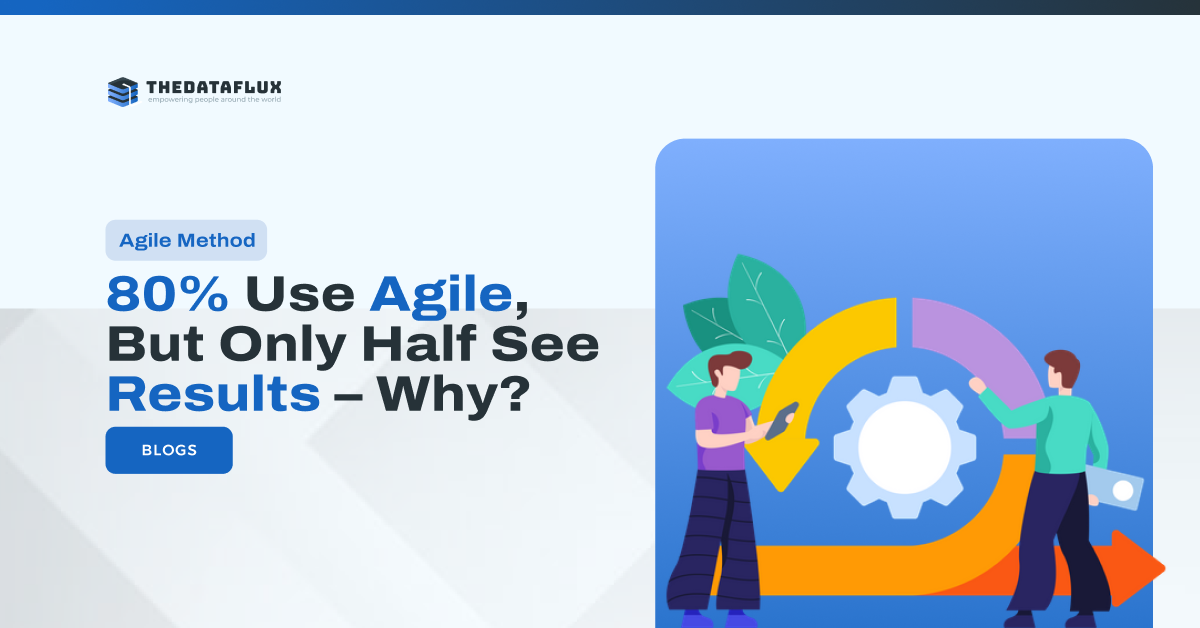 THEDATAFLUX
empowering people around the world

Agile Method

80% Use Agile, But Only Half See Results – Why?

BLOGS